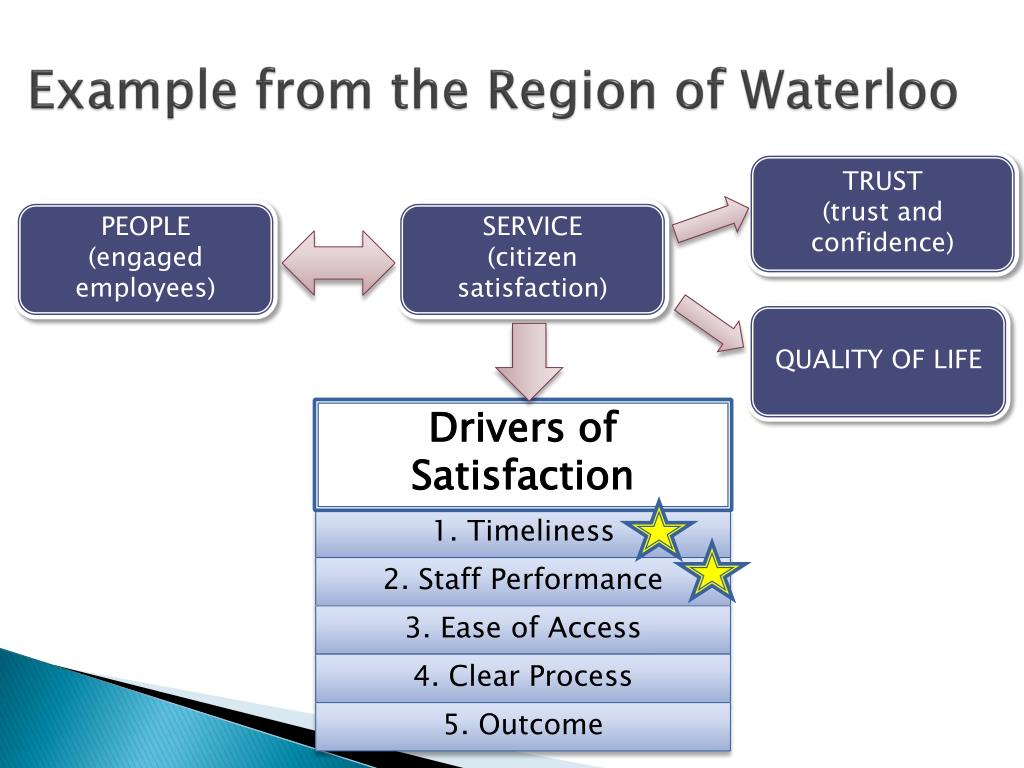 Example from the Region of Waterloo

PEOPLE
(engaged employees)

SERVICE
(citizen satisfaction)

TRUST
(trust and confidence)

QUALITY OF LIFE

Drivers of Satisfaction

1. Timeliness

2. Staff Performance

3. Ease of Access

4. Clear Process

5. Outcome